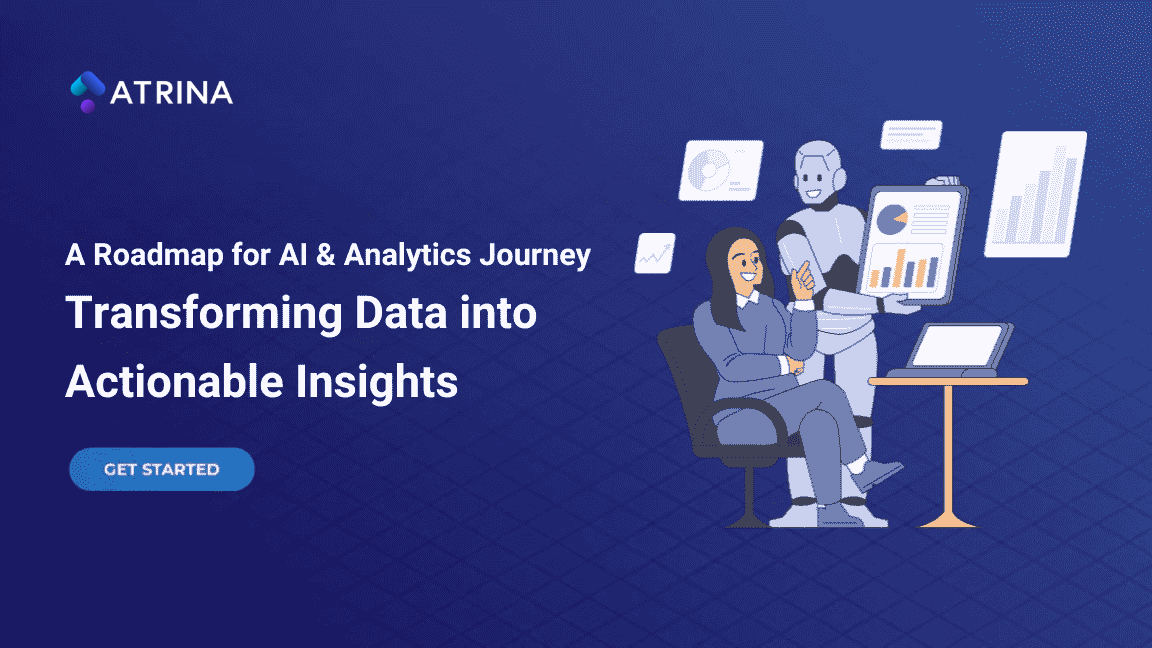 ATRINA

A Roadmap for AI & Analytics Journey

Transforming Data into Actionable Insights

GET STARTED